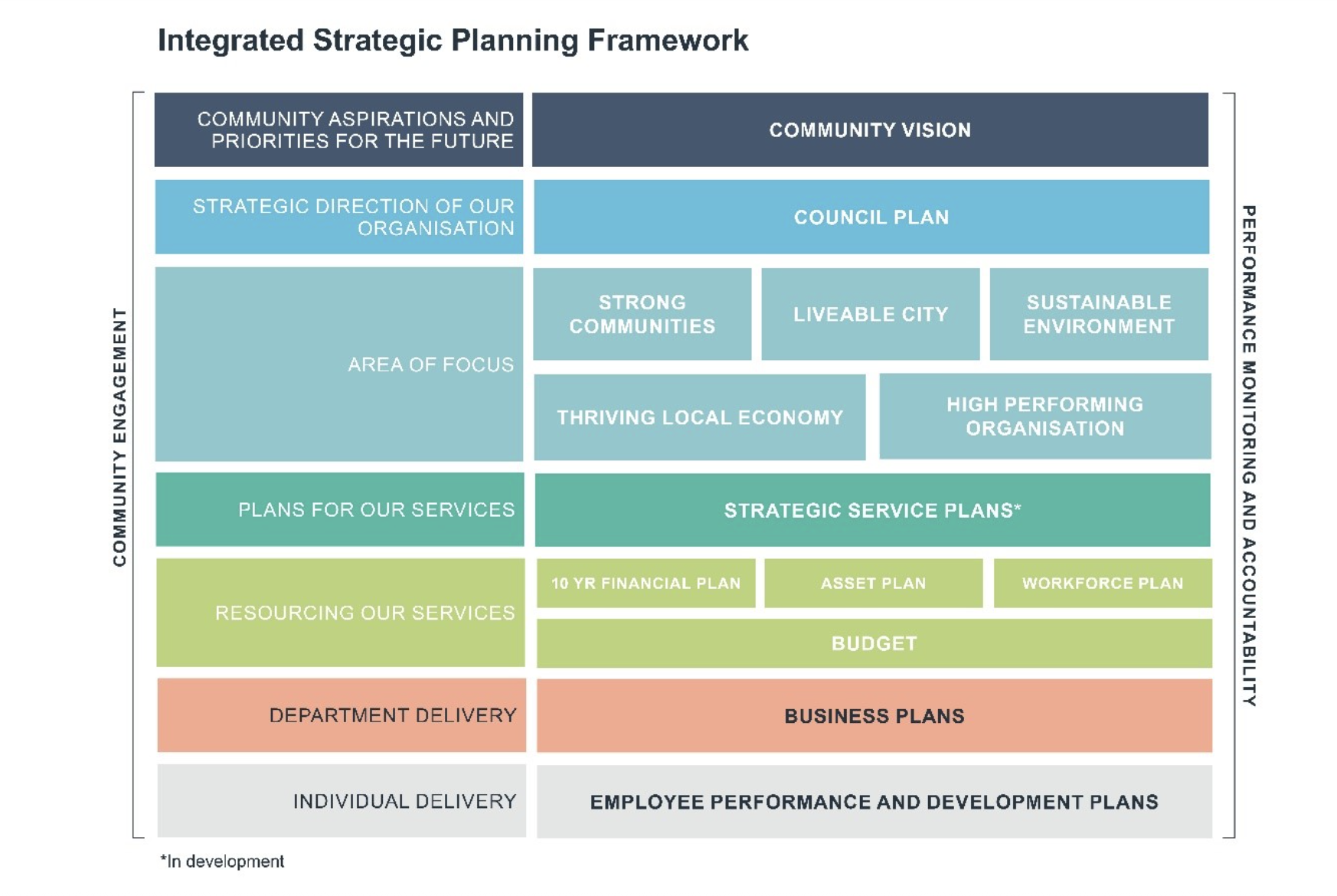 Integrated Strategic Planning Framework

COMMUNITY ENGAGEMENT

COMMUNITY ASPIRATIONS AND PRIORITIES FOR THE FUTURE

COMMUNITY VISION

STRATEGIC DIRECTION OF OUR ORGANISATION

COUNCIL PLAN

AREA OF FOCUS

STRONG COMMUNITIES

LIVEABLE CITY

SUSTAINABLE ENVIRONMENT

THRIVING LOCAL ECONOMY

HIGH PERFORMING ORGANISATION

PLANS FOR OUR SERVICES

STRATEGIC SERVICE PLANS*

RESOURCING OUR SERVICES

10 YR FINANCIAL PLAN

ASSET PLAN

WORKFORCE PLAN

BUDGET

DEPARTMENT DELIVERY

BUSINESS PLANS

INDIVIDUAL DELIVERY

EMPLOYEE PERFORMANCE AND DEVELOPMENT PLANS

PERFORMANCE MONITORING AND ACCOUNTABILITY

*In development